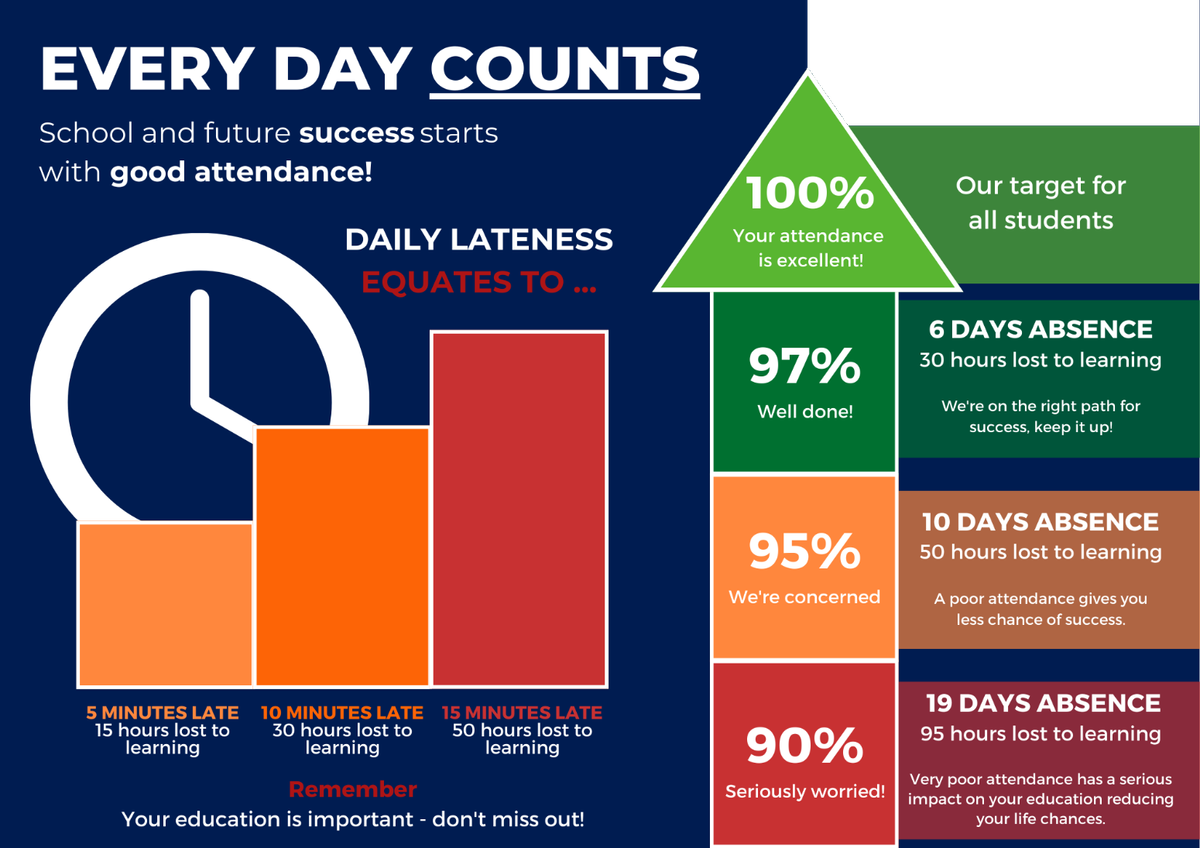 EVERY DAY COUNTS

School and future success starts with good attendance!

DAILY LATENESS
EQUATES TO ...

5 MINUTES LATE
15 hours lost to learning

10 MINUTES LATE
30 hours lost to learning

15 MINUTES LATE
50 hours lost to learning

Remember
Your education is important - don't miss out!

100%
Your attendance is excellent!

Our target for all students

97%
Well done!

6 DAYS ABSENCE
30 hours lost to learning
We're on the right path for success, keep it up!

95%
We're concerned

10 DAYS ABSENCE
50 hours lost to learning
A poor attendance gives you less chance of success.

90%
Seriously worried!

19 DAYS ABSENCE
95 hours lost to learning
Very poor attendance has a serious impact on your education reducing your life chances.